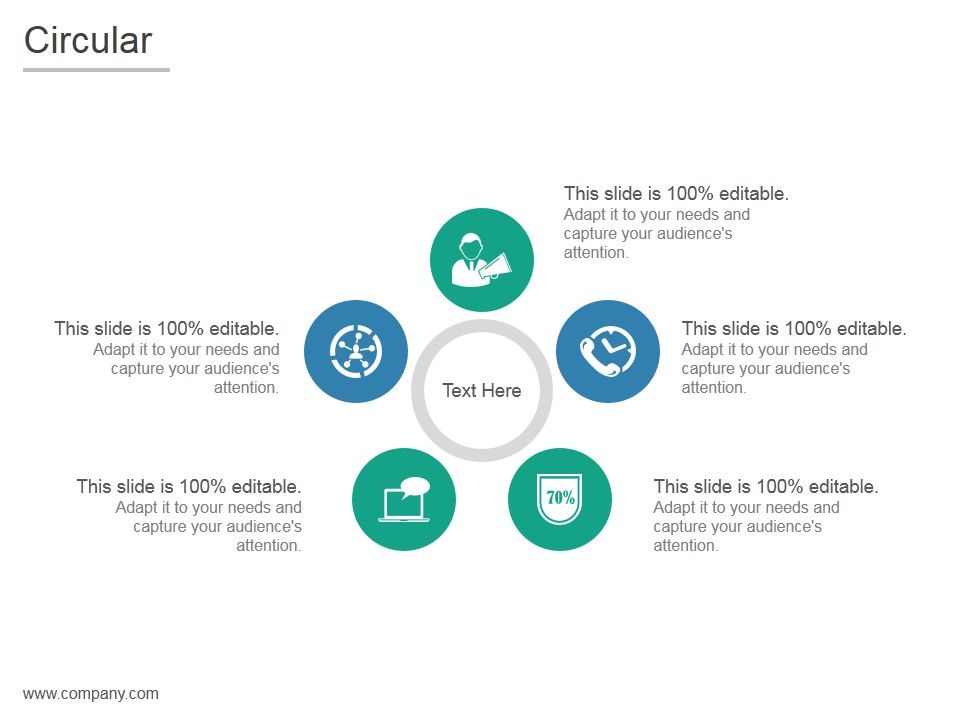 Circular

This slide is 100% editable.
Adapt it to your needs and capture your audience's attention.

This slide is 100% editable.
Adapt it to your needs and capture your audience's attention.

This slide is 100% editable.
Adapt it to your needs and capture your audience's attention.

Text Here

This slide is 100% editable.
Adapt it to your needs and capture your audience's attention.

70%

This slide is 100% editable.
Adapt it to your needs and capture your audience's attention.

www.company.com